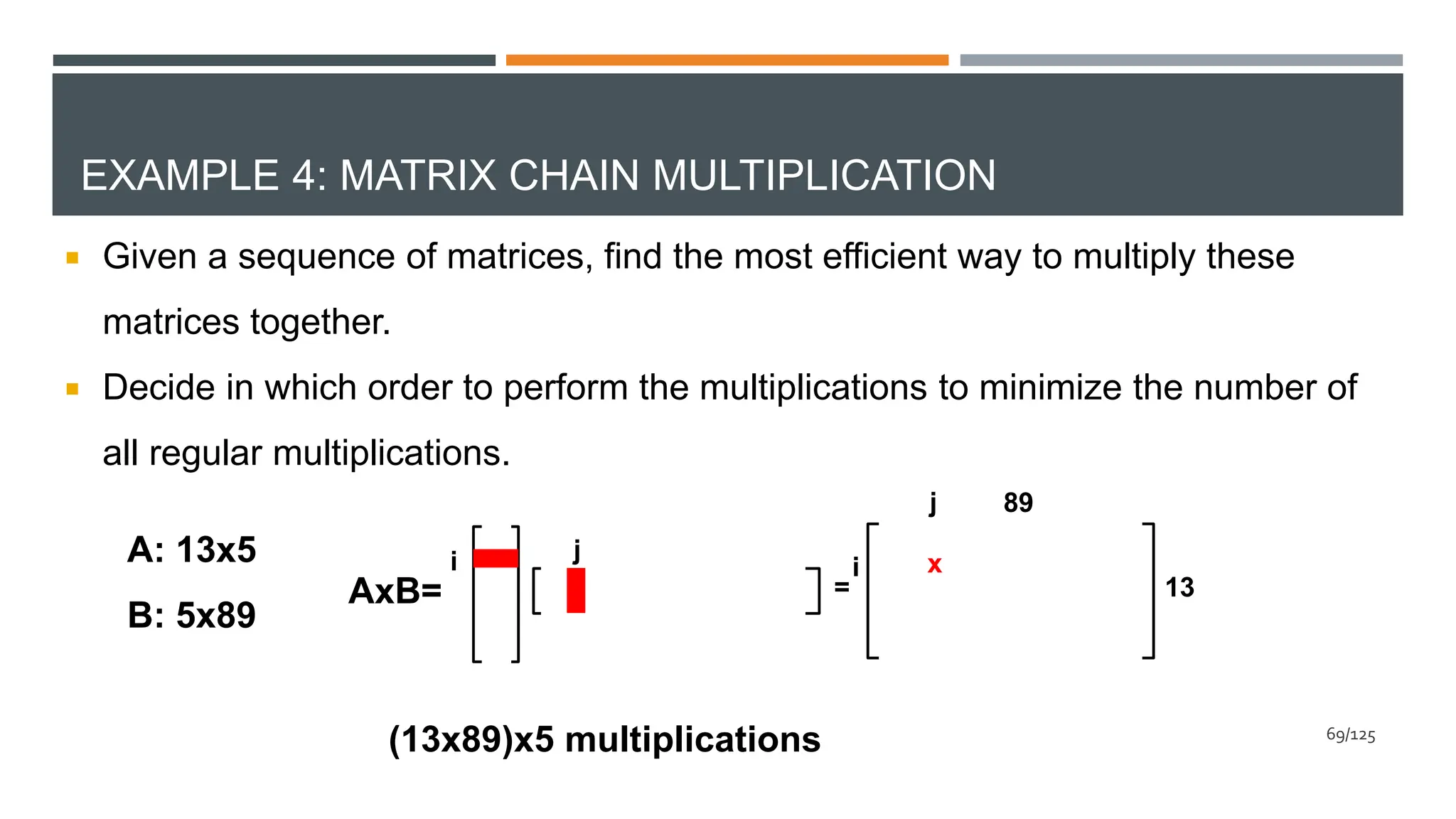 EXAMPLE 4: MATRIX CHAIN MULTIPLICATION

Given a sequence of matrices, find the most efficient way to multiply these matrices together.

Decide in which order to perform the multiplications to minimize the number of all regular multiplications.

A: 13x5

B: 5x89

AxB= i j = i j 89 x 13

(13x89)x5 multiplications

69/125